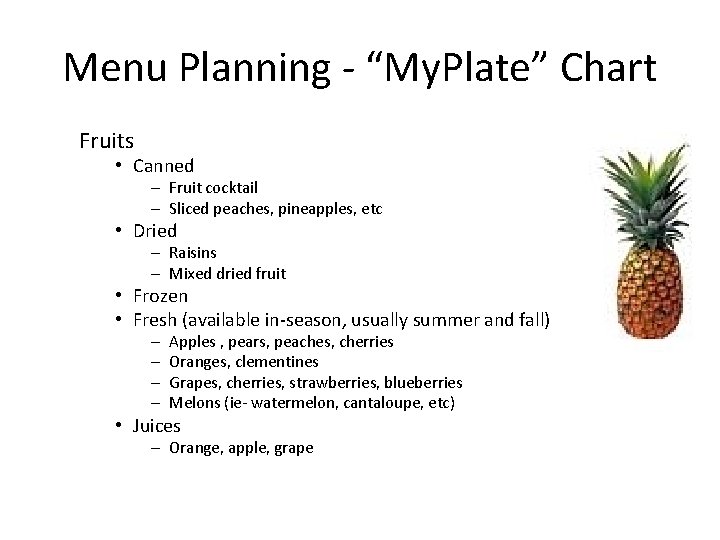 Menu Planning - “MyPlate” Chart

Fruits

• Canned
  – Fruit cocktail
  – Sliced peaches, pineapples, etc
• Dried
  – Raisins
  – Mixed dried fruit
• Frozen
• Fresh (available in-season, usually summer and fall)
  – Apples , pears, peaches, cherries
  – Oranges, clementines
  – Grapes, cherries, strawberries, blueberries
  – Melons (ie- watermelon, cantaloupe, etc)
• Juices
  – Orange, apple, grape